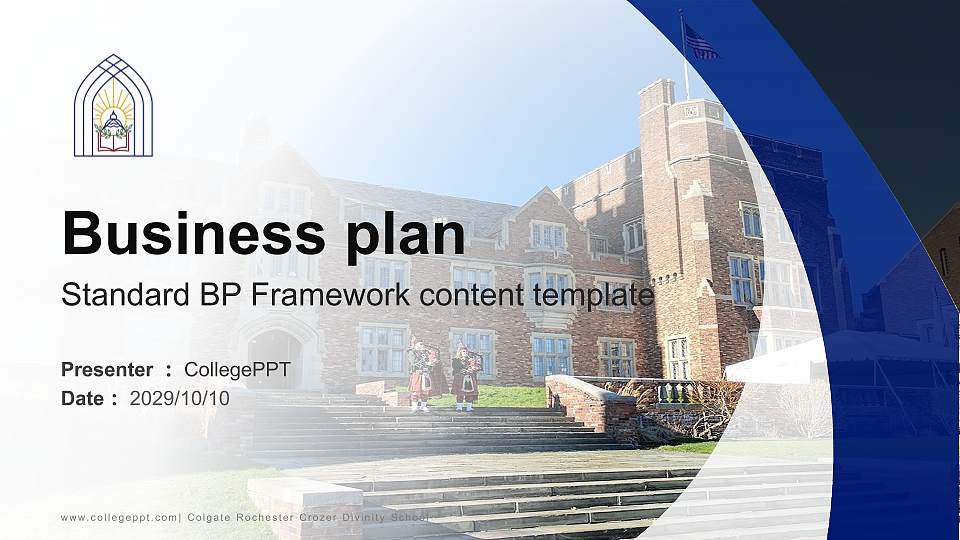 Business plan

Standard BP Framework content template

Presenter ： CollegePPT
Date ： 2029/10/10

www.collegeppt.com| Colgate Rochester Crozer Divinity School